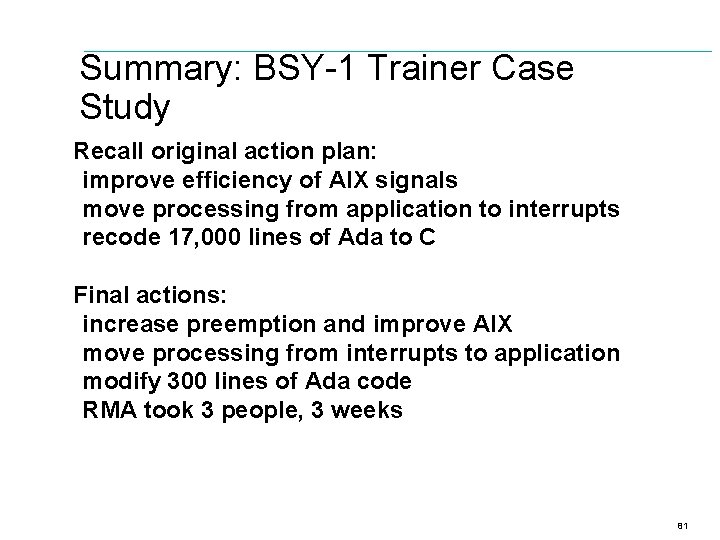 Summary: BSY-1 Trainer Case Study

Recall original action plan:
improve efficiency of AIX signals
move processing from application to interrupts
recode 17,000 lines of Ada to C

Final actions:
increase preemption and improve AIX
move processing from interrupts to application
modify 300 lines of Ada code
RMA took 3 people, 3 weeks

81